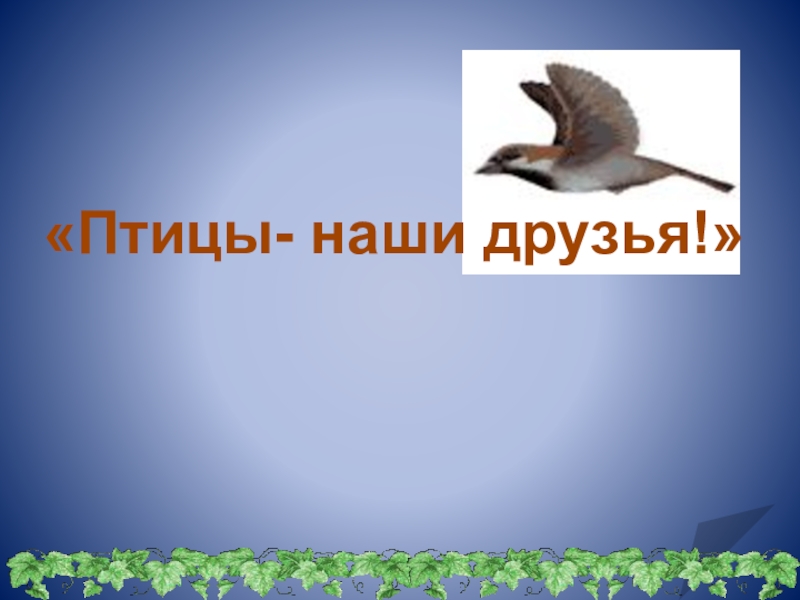 «Птицы- наши друзья!»